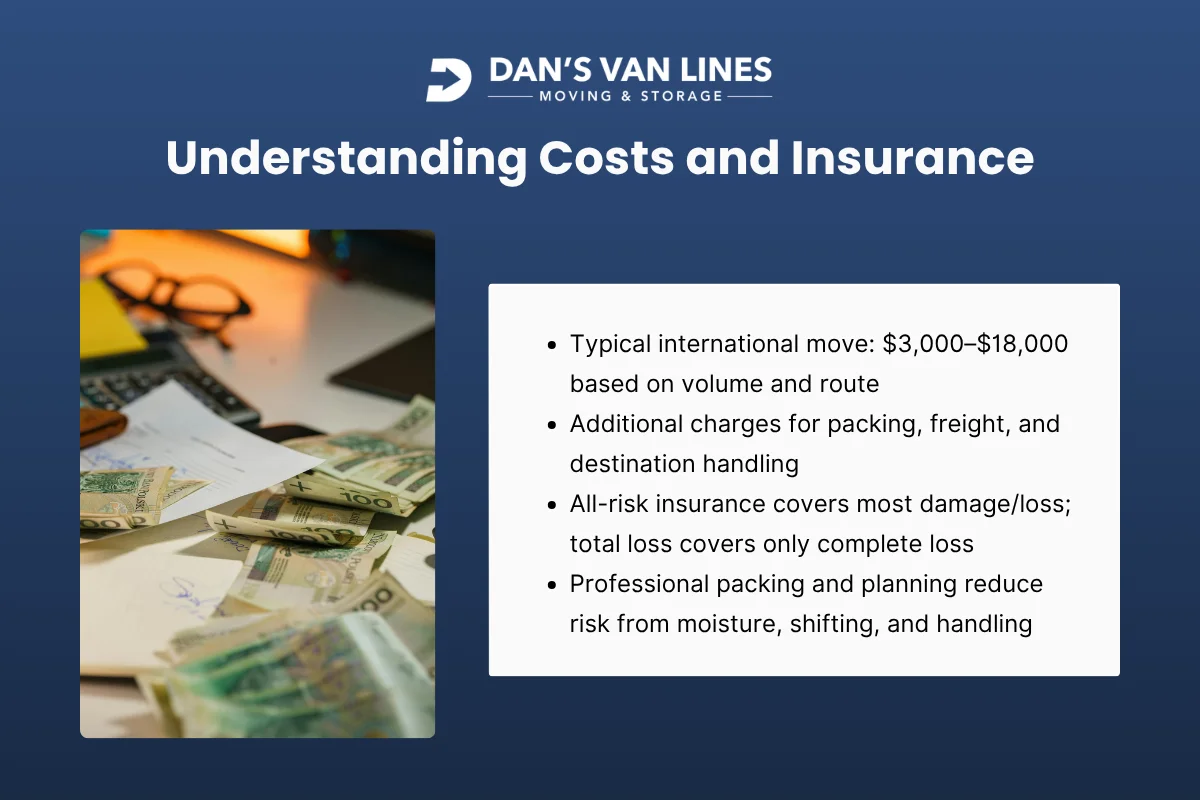 DAN'S VAN LINES
MOVING & STORAGE

Understanding Costs and Insurance

- Typical international move: \$3,000–\$18,000 based on volume and route
- Additional charges for packing, freight, and destination handling
- All-risk insurance covers most damage/loss; total loss covers only complete loss
- Professional packing and planning reduce risk from moisture, shifting, and handling